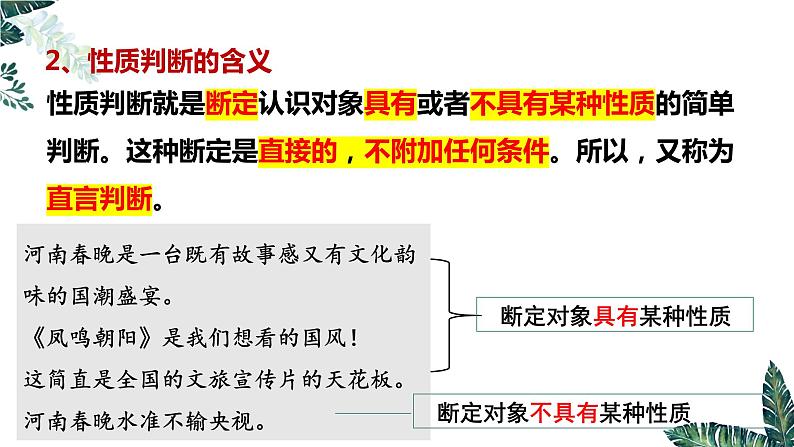 2、性质判断的含义

性质判断就是断定认识对象具有或者不具有某种性质的简单判断。这种断定是直接的，不附加任何条件。所以，又称为直言判断。

河南春晚是一台既有故事感又有文化韵味的国潮盛宴。
《凤鸣朝阳》是我们想看的国风！
这简直是全国的文旅宣传片的天花板。
河南春晚水准不输央视。

断定对象具有某种性质

断定对象不具有某种性质